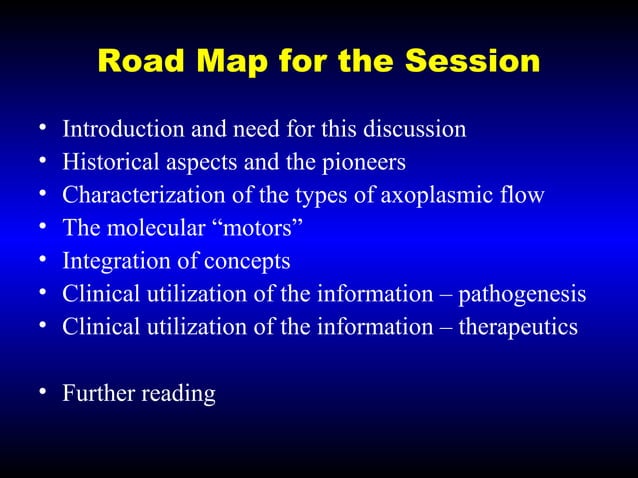 Road Map for the Session

• Introduction and need for this discussion
• Historical aspects and the pioneers
• Characterization of the types of axoplasmic flow
• The molecular “motors”
• Integration of concepts
• Clinical utilization of the information – pathogenesis
• Clinical utilization of the information – therapeutics

• Further reading